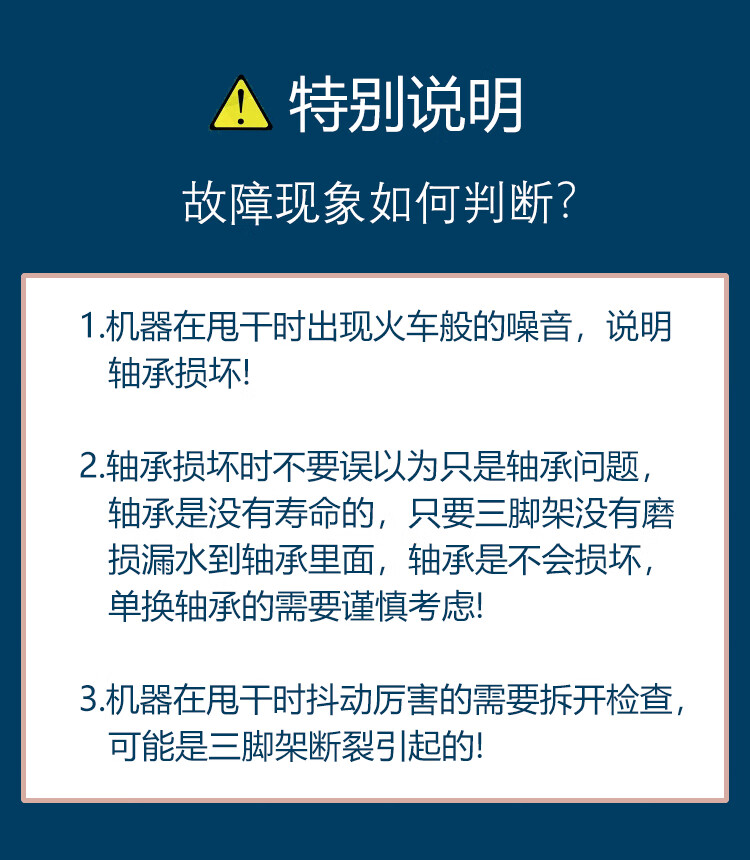 特别说明

故障现象如何判断?

1.机器在甩干时出现火车般的噪音，说明轴承损坏!

2.轴承损坏时不要误以为只是轴承问题，轴承是没有寿命的，只要三脚架没有磨损漏水到轴承里面，轴承是不会损坏，单换轴承的需要谨慎考虑!

3.机器在甩干时抖动厉害的需要拆开检查，可能是三脚架断裂引起的!